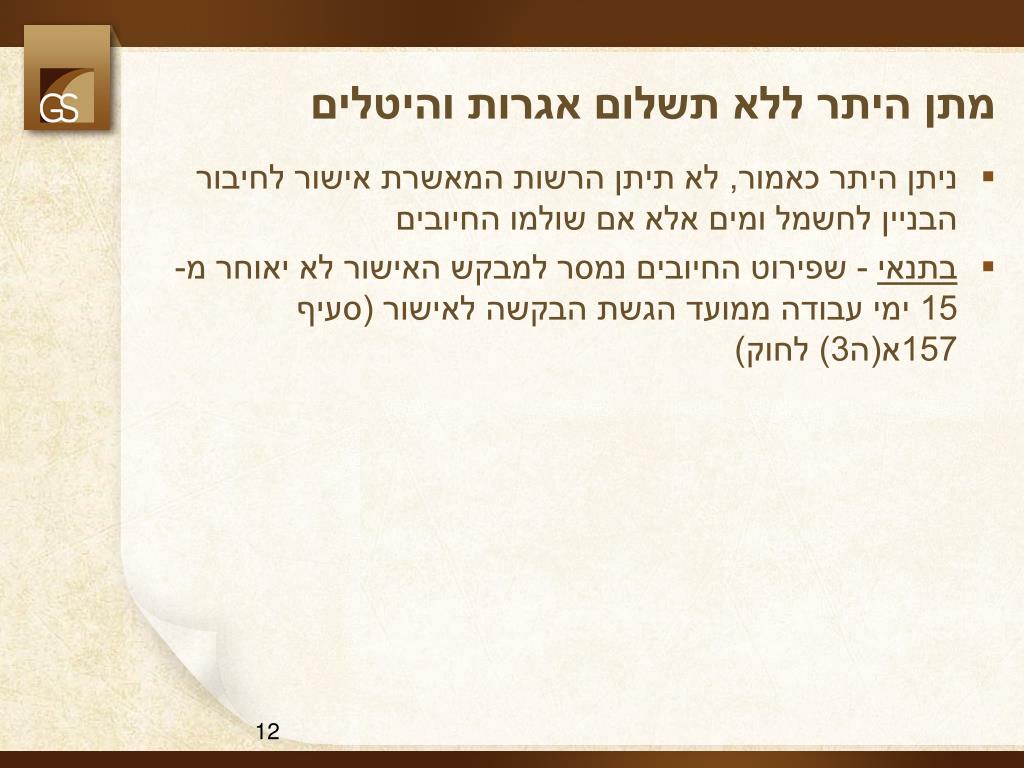 GS

מתן היתר ללא תשלום אגרות והיטלים

▪ ניתן היתר כאמור, לא תיתן הרשות המאשרת אישור לחיבור הבניין לחשמל ומים אלא אם שולמו החיובים

▪ בתנאי - שפירוט החיובים נמסר למבקש האישור לא יאוחר מ-15 ימי עבודה ממועד הגשת הבקשה לאישור (סעיף 157א(ה3) לחוק)

12